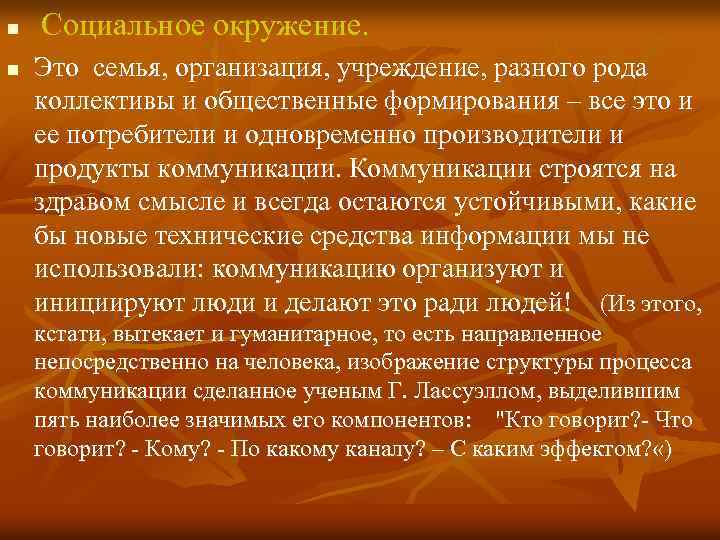 Социальное окружение.

Это семья, организация, учреждение, разного рода коллективы и общественные формирования – все это и ее потребители и одновременно производители и продукты коммуникации. Коммуникации строятся на здравом смысле и всегда остаются устойчивыми, какие бы новые технические средства информации мы не использовали: коммуникацию организуют и инициируют люди и делают это ради людей! (Из этого, кстати, вытекает и гуманитарное, то есть направленное непосредственно на человека, изображение структуры процесса коммуникации сделанное ученым Г. Лассуэллом, выделившим пять наиболее значимых его компонентов: "Кто говорит?- Что говорит? - Кому? - По какому каналу? – С каким эффектом?«)